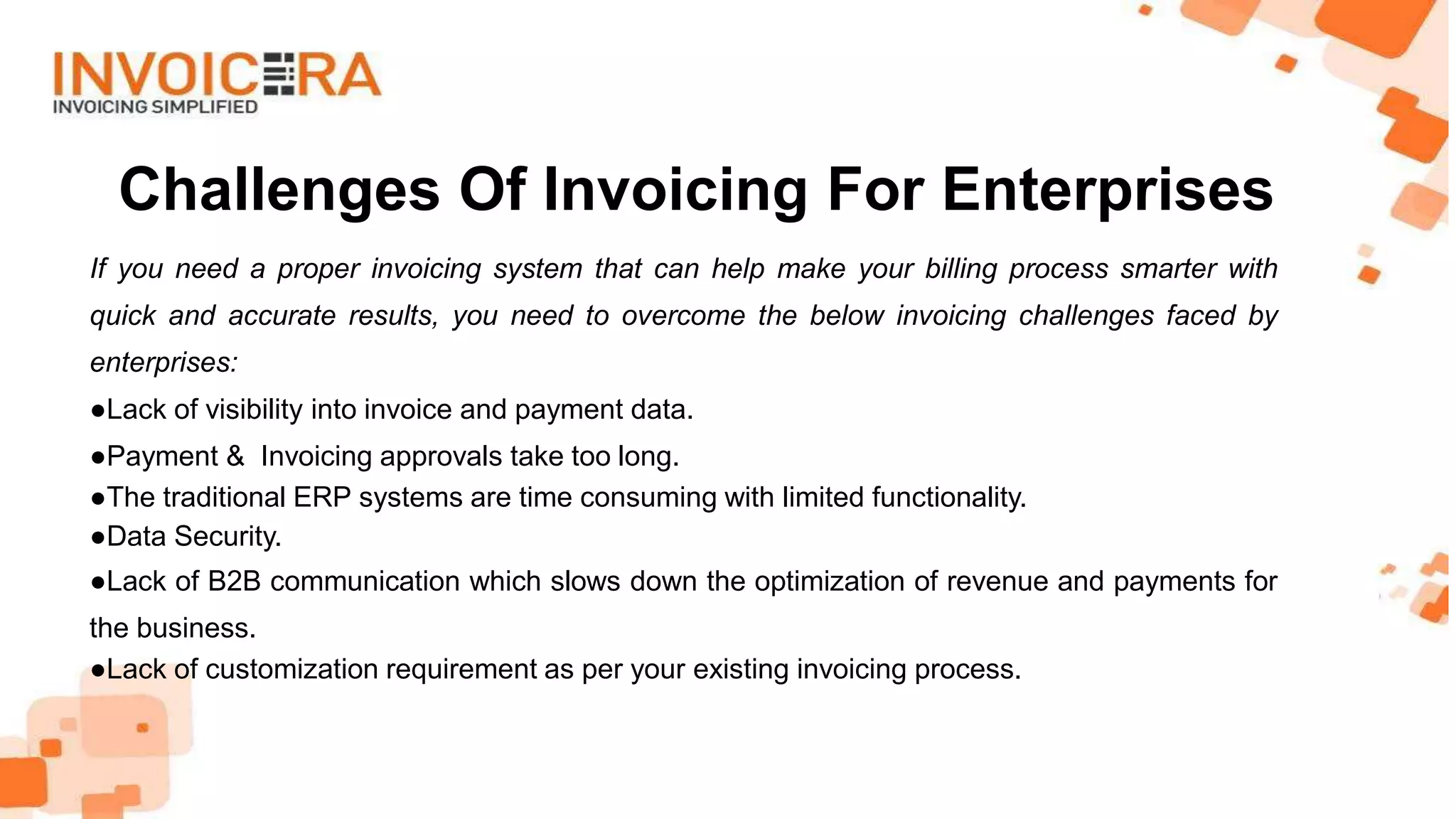 INVOICERA
INVOICING SIMPLIFIED

Challenges Of Invoicing For Enterprises

If you need a proper invoicing system that can help make your billing process smarter with quick and accurate results, you need to overcome the below invoicing challenges faced by enterprises:

●Lack of visibility into invoice and payment data.
●Payment & Invoicing approvals take too long.
●The traditional ERP systems are time consuming with limited functionality.
●Data Security.
●Lack of B2B communication which slows down the optimization of revenue and payments for the business.
●Lack of customization requirement as per your existing invoicing process.